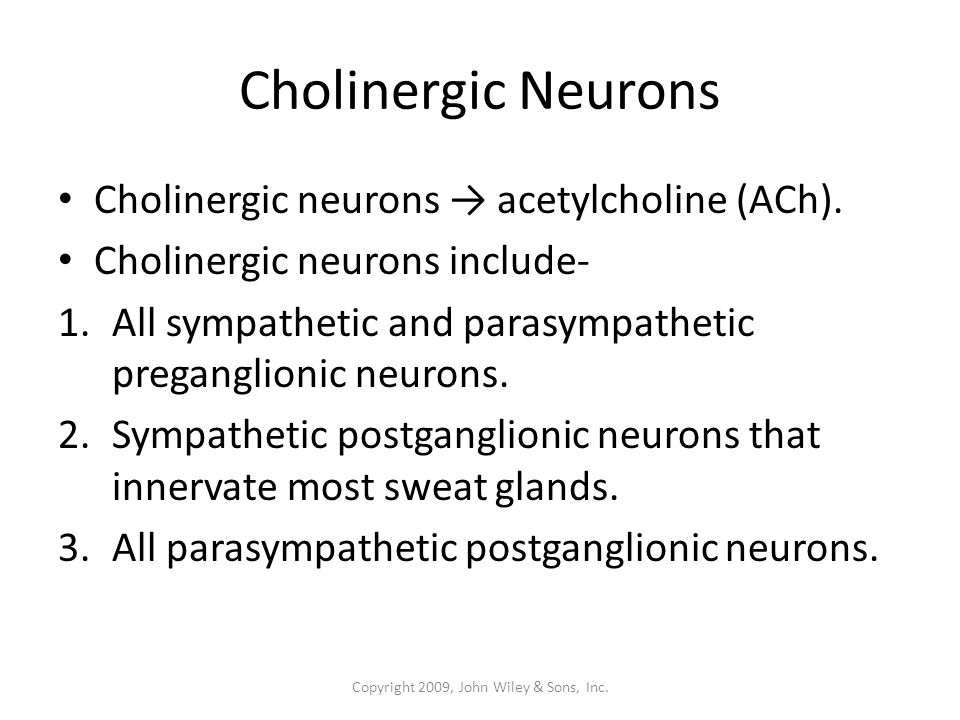 Cholinergic Neurons

• Cholinergic neurons → acetylcholine (ACh).
• Cholinergic neurons include-
1. All sympathetic and parasympathetic preganglionic neurons.
2. Sympathetic postganglionic neurons that innervate most sweat glands.
3. All parasympathetic postganglionic neurons.

Copyright 2009, John Wiley & Sons, Inc.